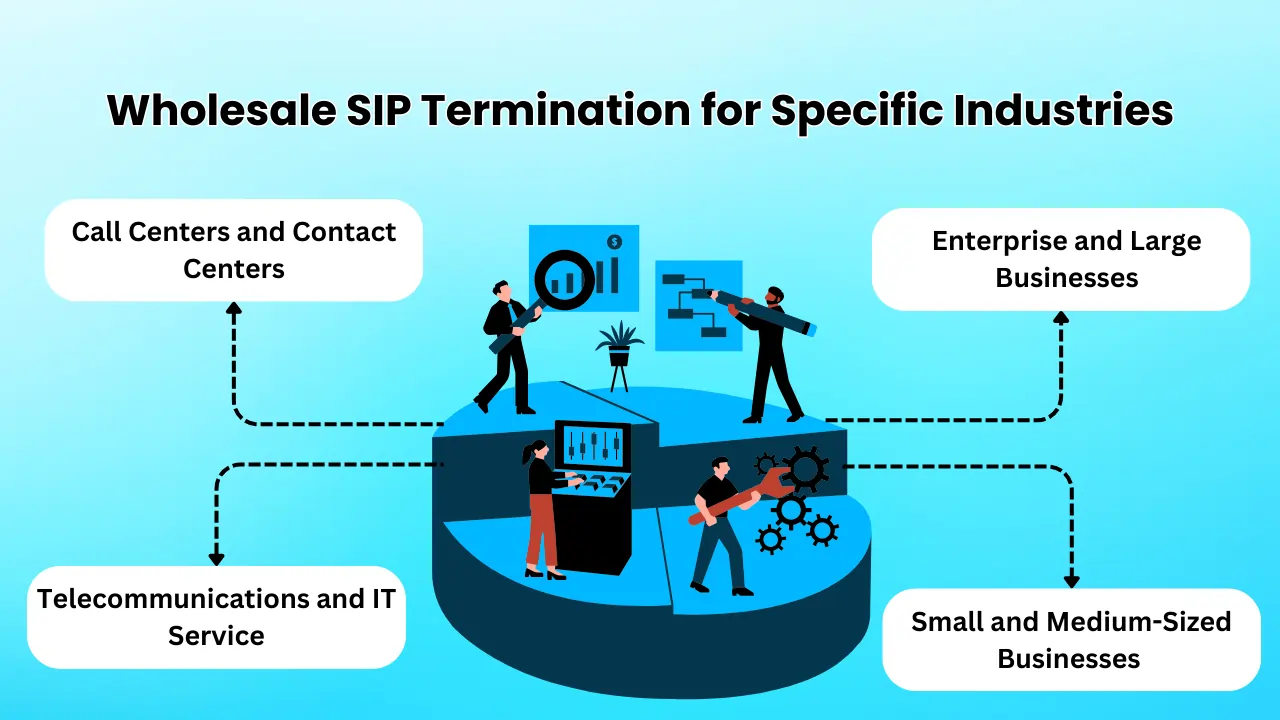 Wholesale SIP Termination for Specific Industries

Call Centers and Contact Centers

Enterprise and Large Businesses

$

Telecommunications and IT Service

Small and Medium-Sized Businesses